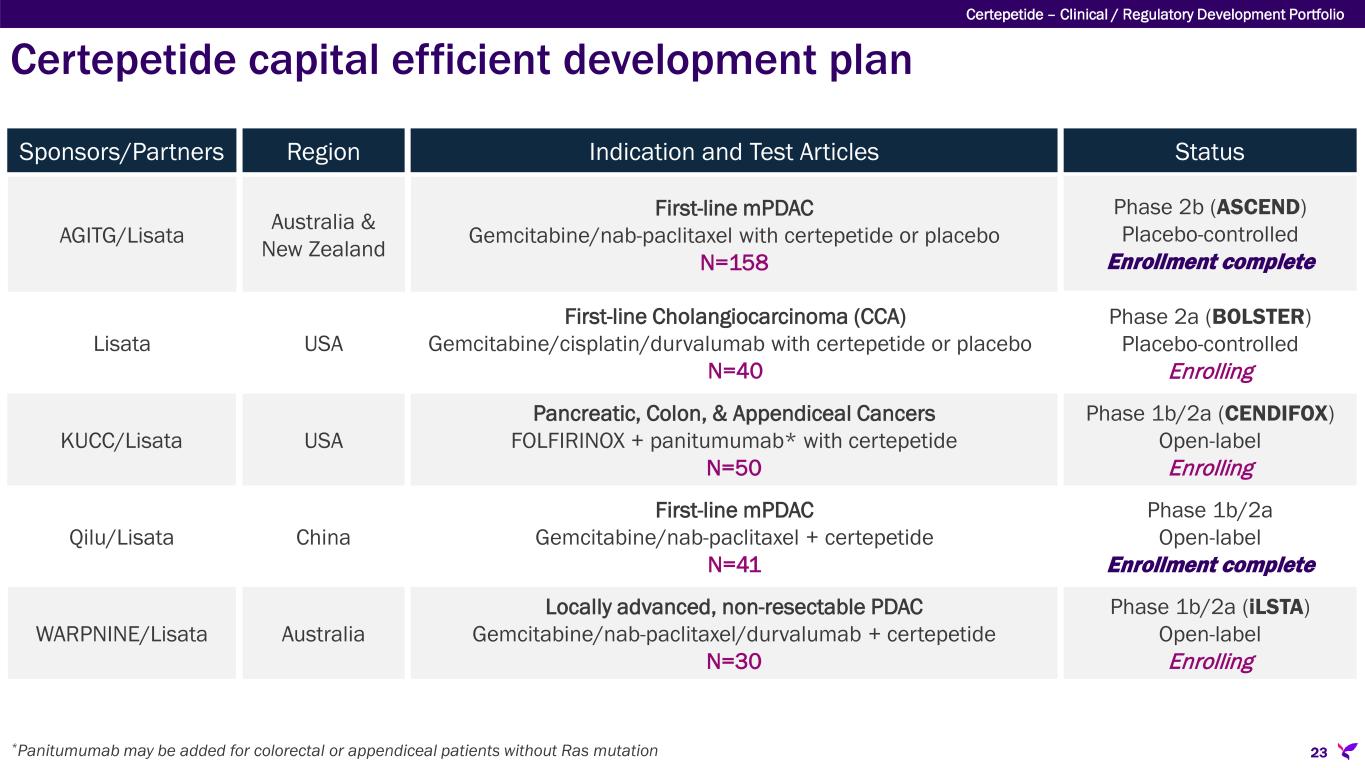 Certepetide – Clinical / Regulatory Development Portfolio

Certepetide capital efficient development plan

| Sponsors/Partners | Region | Indication and Test Articles | Status |
|---|---|---|---|
| AGITG/Lisata | Australia & New Zealand | First-line mPDAC Gemcitabine/nab-paclitaxel with certepetide or placebo N=158 | Phase 2b (ASCEND) Placebo-controlled Enrollment complete |
| Lisata | USA | First-line Cholangiocarcinoma (CCA) Gemcitabine/cisplatin/durvalumab with certepetide or placebo N=40 | Phase 2a (BOLSTER) Placebo-controlled Enrolling |
| KUCC/Lisata | USA | Pancreatic, Colon, & Appendiceal Cancers FOLFIRINOX + panitumumab* with certepetide N=50 | Phase 1b/2a (CENDIFOX) Open-label Enrolling |
| Qilu/Lisata | China | First-line mPDAC Gemcitabine/nab-paclitaxel + certepetide N=41 | Phase 1b/2a Open-label Enrollment complete |
| WARPNINE/Lisata | Australia | Locally advanced, non-resectable PDAC Gemcitabine/nab-paclitaxel/durvalumab + certepetide N=30 | Phase 1b/2a (iLSTA) Open-label Enrolling |

*Panitumumab may be added for colorectal or appendiceal patients without Ras mutation

23